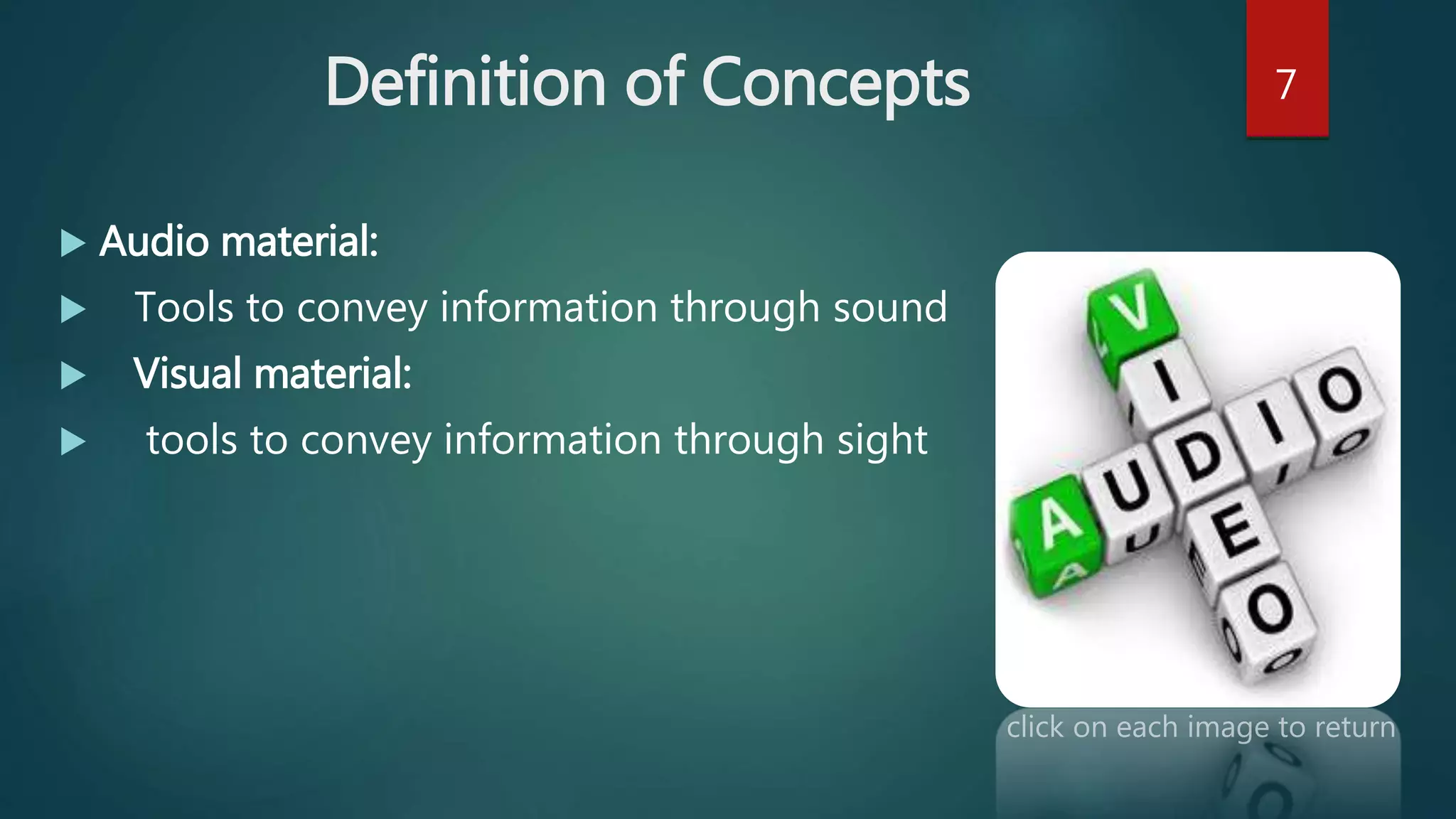 Definition of Concepts

7

Audio material:

Tools to convey information through sound

Visual material:

tools to convey information through sight

VIDEO

AUDIO

click on each image to return